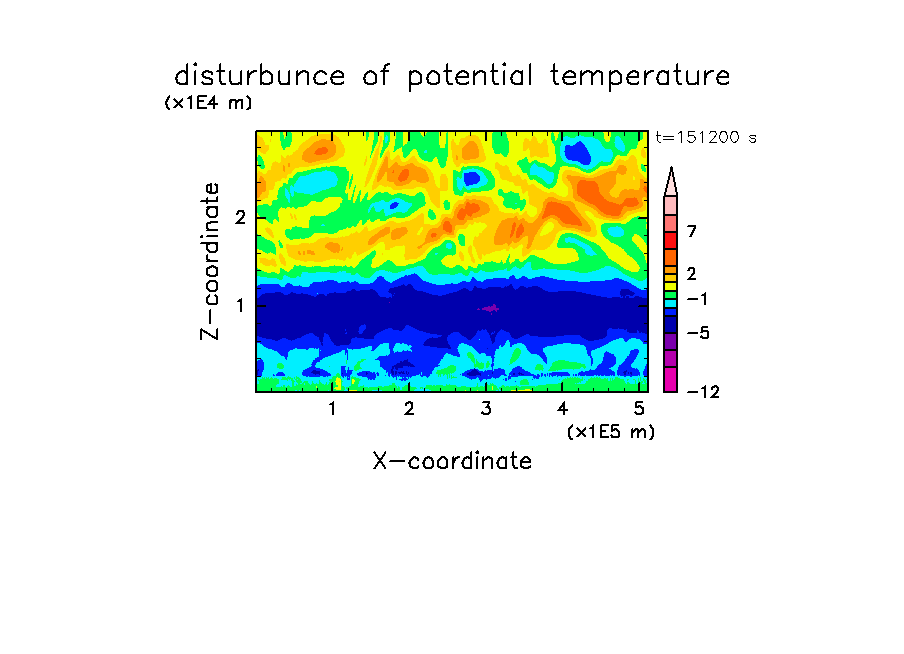 disturbunce of potential temperature

(x1E4 m)

t=151200 s

Z-coordinate

2

1

7

2

−1

−5

−12

1 2 3 4 5

(x1E5 m)

X-coordinate